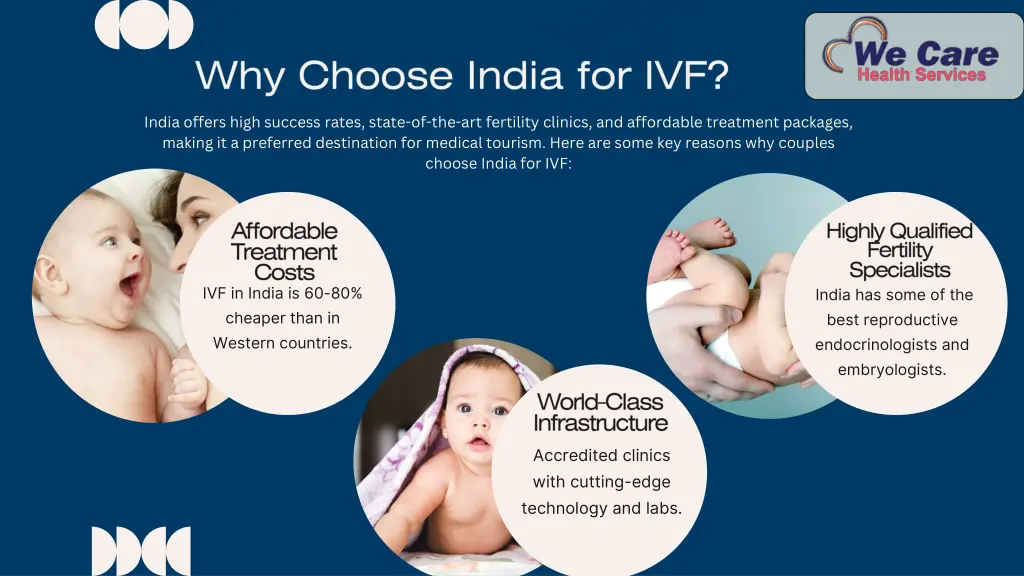 We Care
Health Services

Why Choose India for IVF?

India offers high success rates, state-of-the-art fertility clinics, and affordable treatment packages, making it a preferred destination for medical tourism. Here are some key reasons why couples choose India for IVF:

Affordable Treatment Costs
IVF in India is 60-80% cheaper than in Western countries.

World-Class Infrastructure
Accredited clinics with cutting-edge technology and labs.

Highly Qualified Fertility Specialists
India has some of the best reproductive endocrinologists and embryologists.